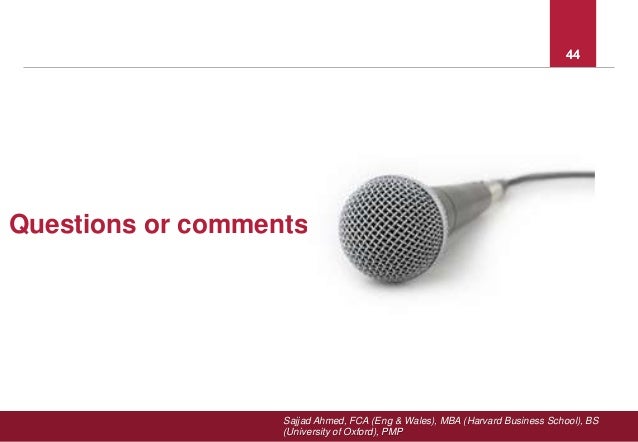 44

Questions or comments

Sajjad Ahmed, FCA (Eng & Wales), MBA (Harvard Business School), BS (University of Oxford), PMP